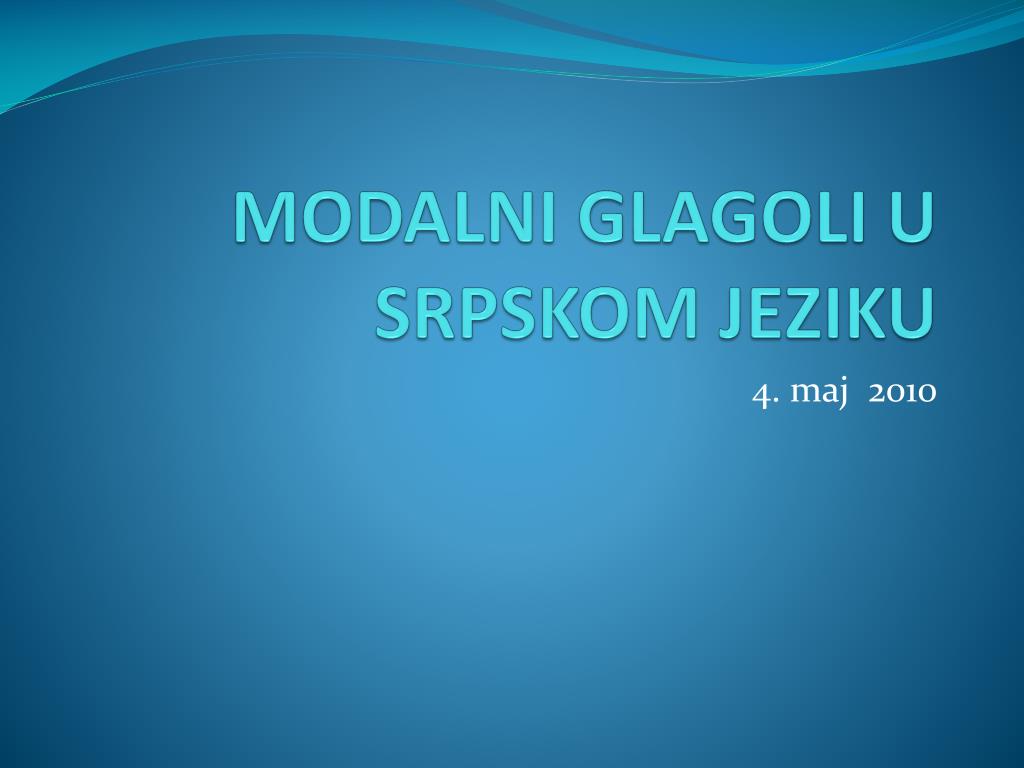 MODALNI GLAGOLI U SRPSKOM JEZIKU

4. maj 2010